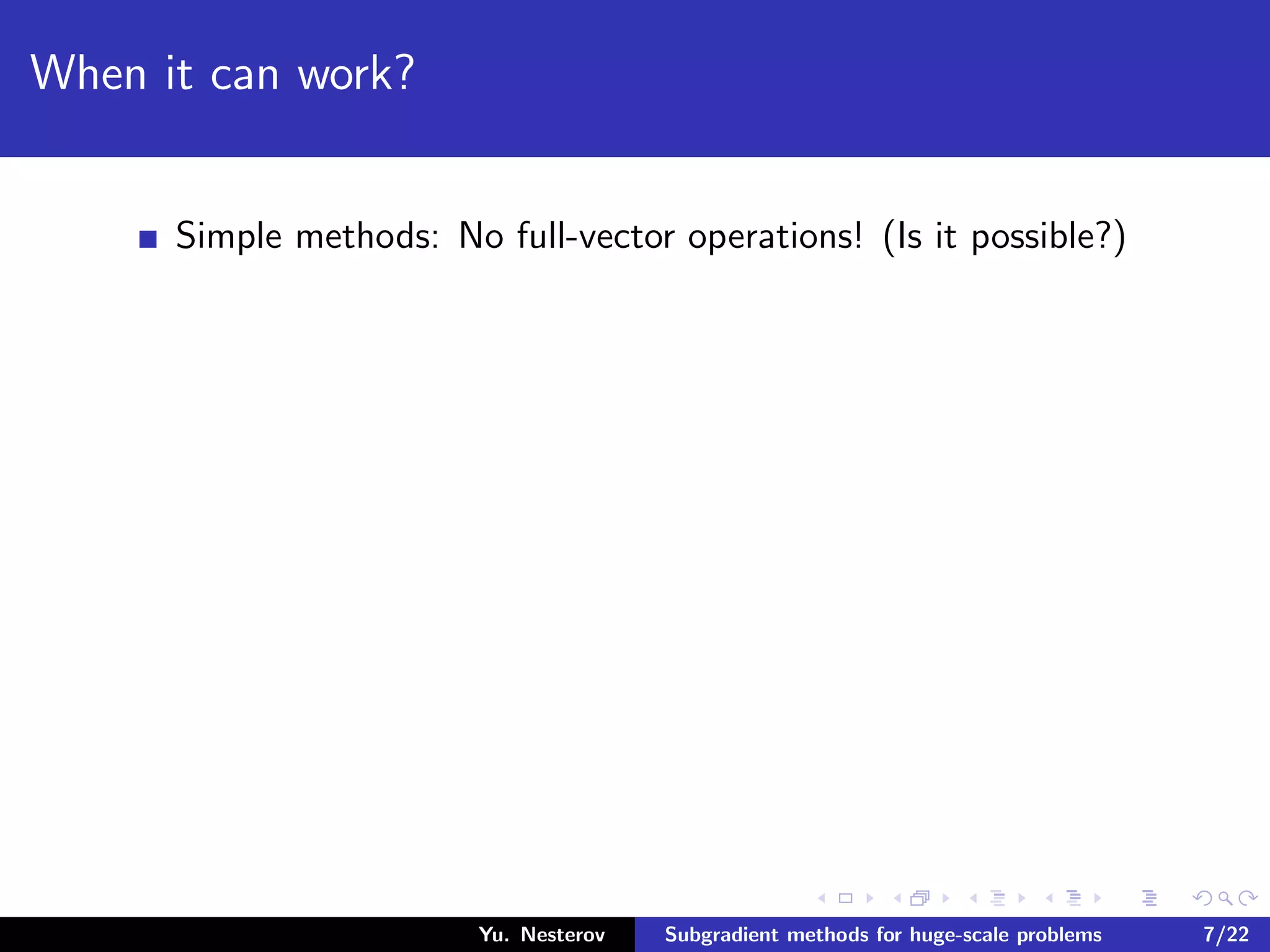 When it can work?

Simple methods: No full-vector operations! (Is it possible?)

Yu. Nesterov Subgradient methods for huge-scale problems 7/22